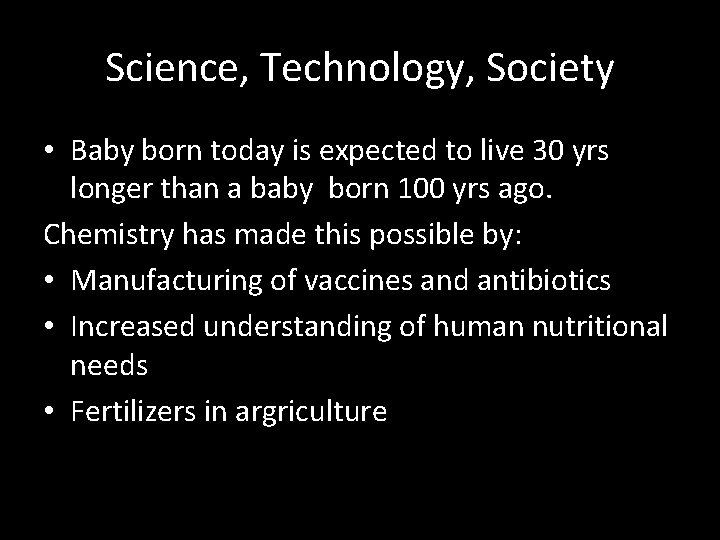 Science, Technology, Society

• Baby born today is expected to live 30 yrs longer than a baby born 100 yrs ago.

Chemistry has made this possible by:

• Manufacturing of vaccines and antibiotics
• Increased understanding of human nutritional needs
• Fertilizers in argriculture